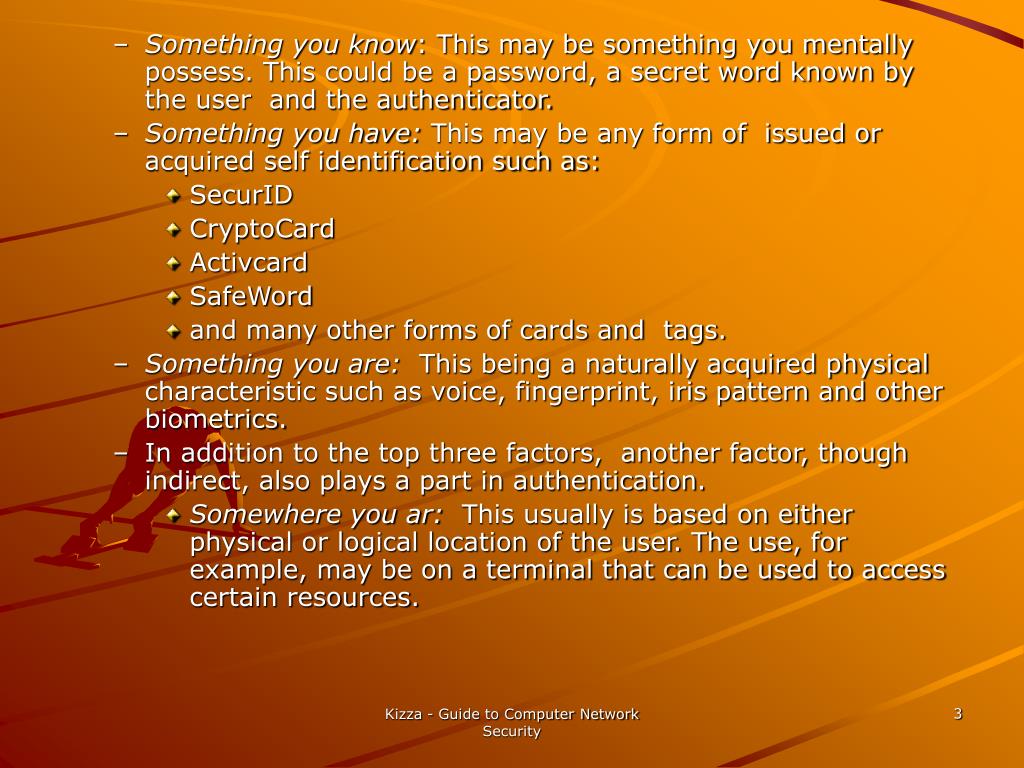 – Something you know: This may be something you mentally possess. This could be a password, a secret word known by the user and the authenticator.

– Something you have: This may be any form of issued or acquired self identification such as:

SecurID

CryptoCard

Activcard

SafeWord

and many other forms of cards and tags.

– Something you are: This being a naturally acquired physical characteristic such as voice, fingerprint, iris pattern and other biometrics.

– In addition to the top three factors, another factor, though indirect, also plays a part in authentication.

Somewhere you ar: This usually is based on either physical or logical location of the user. The use, for example, may be on a terminal that can be used to access certain resources.

Kizza - Guide to Computer Network Security

3